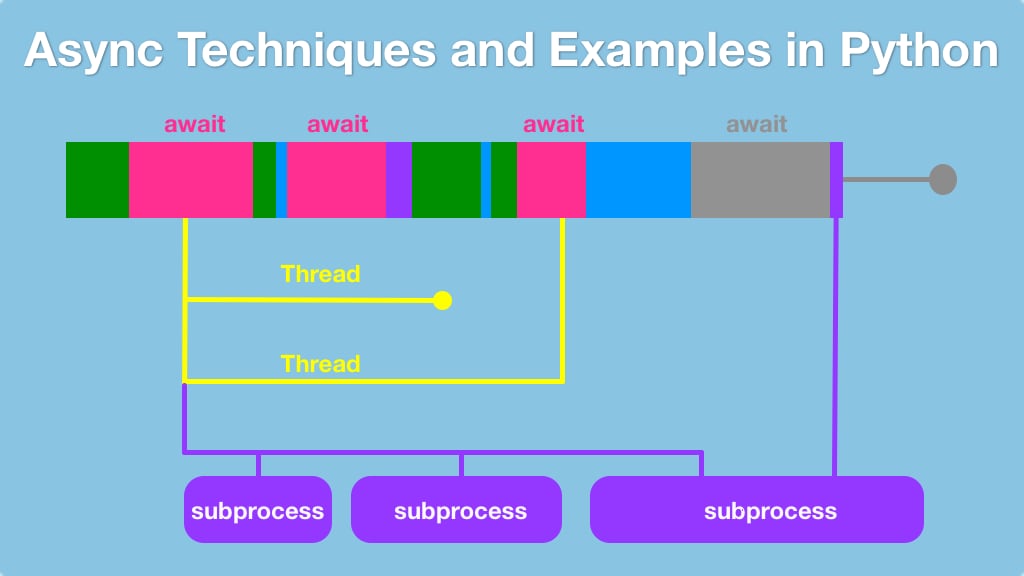 Async Techniques and Examples in Python

await await await await

Thread

Thread

subprocess subprocess subprocess